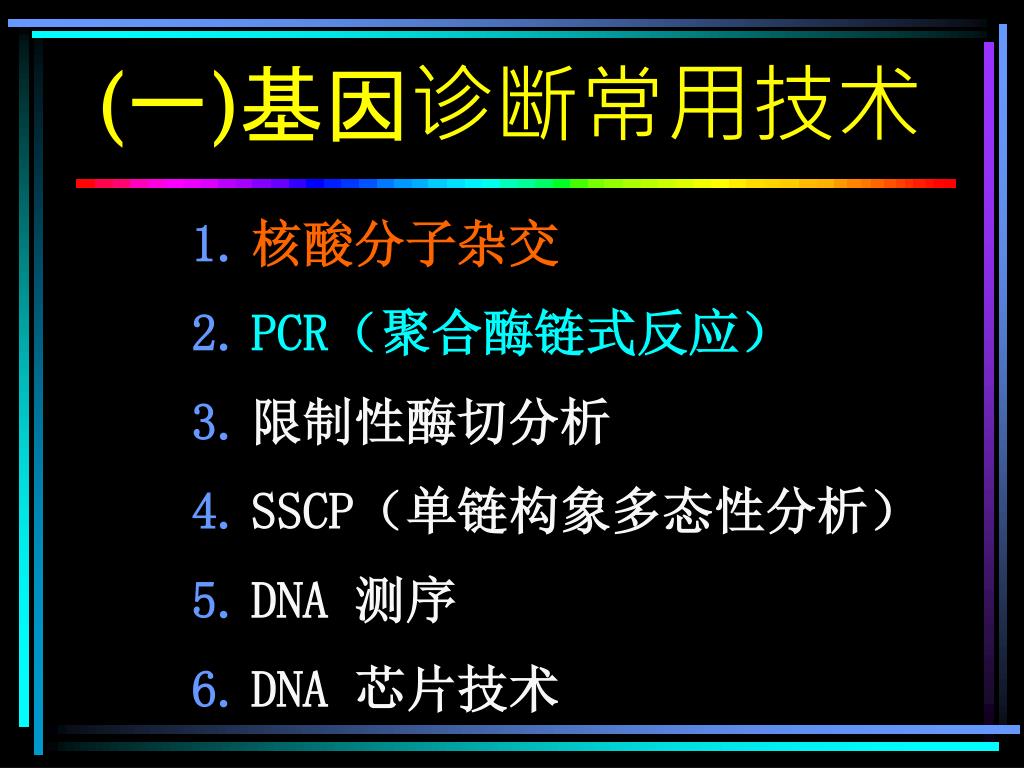 (一)基因诊断常用技术

1. 核酸分子杂交

2. PCR（聚合酶链式反应）

3. 限制性酶切分析

4. SSCP（单链构象多态性分析）

5. DNA 测序

6. DNA 芯片技术